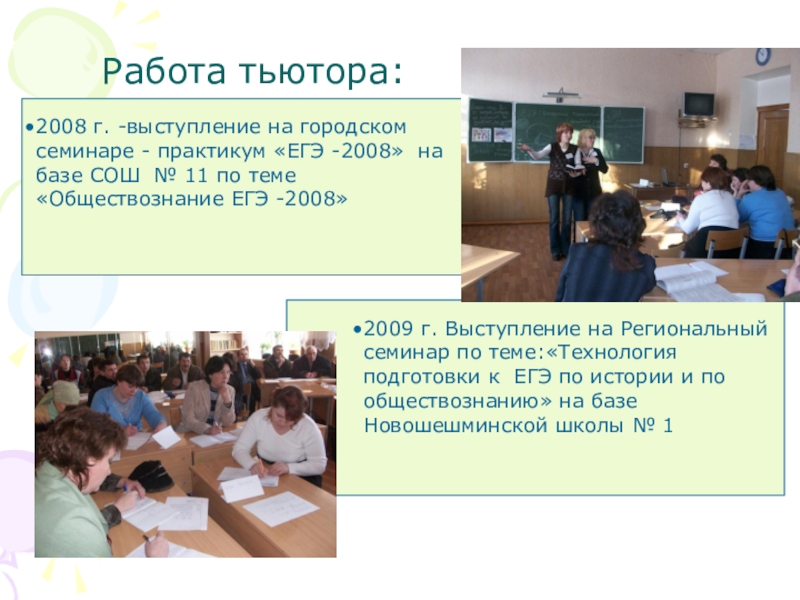 Работа тьютора:

•2008 г. -выступление на городском семинаре - практикум «ЕГЭ -2008» на базе СОШ № 11 по теме «Обществознание ЕГЭ -2008»

•2009 г. Выступление на Региональный семинар по теме:«Технология подготовки к ЕГЭ по истории и по обществознанию» на базе Новошешминской школы № 1